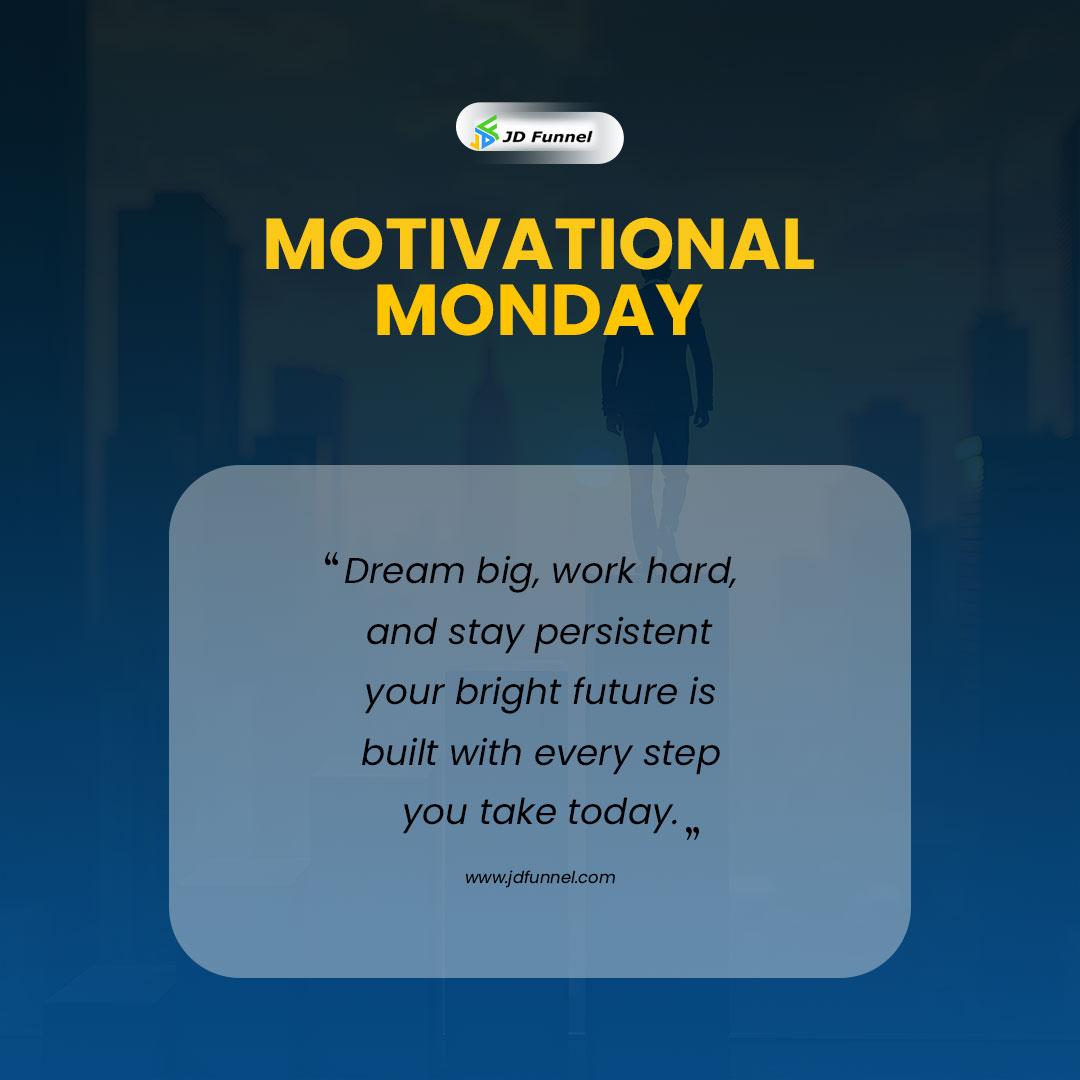 JD Funnel

MOTIVATIONAL MONDAY

“Dream big, work hard, and stay persistent your bright future is built with every step you take today.„

www.jdfunnel.com